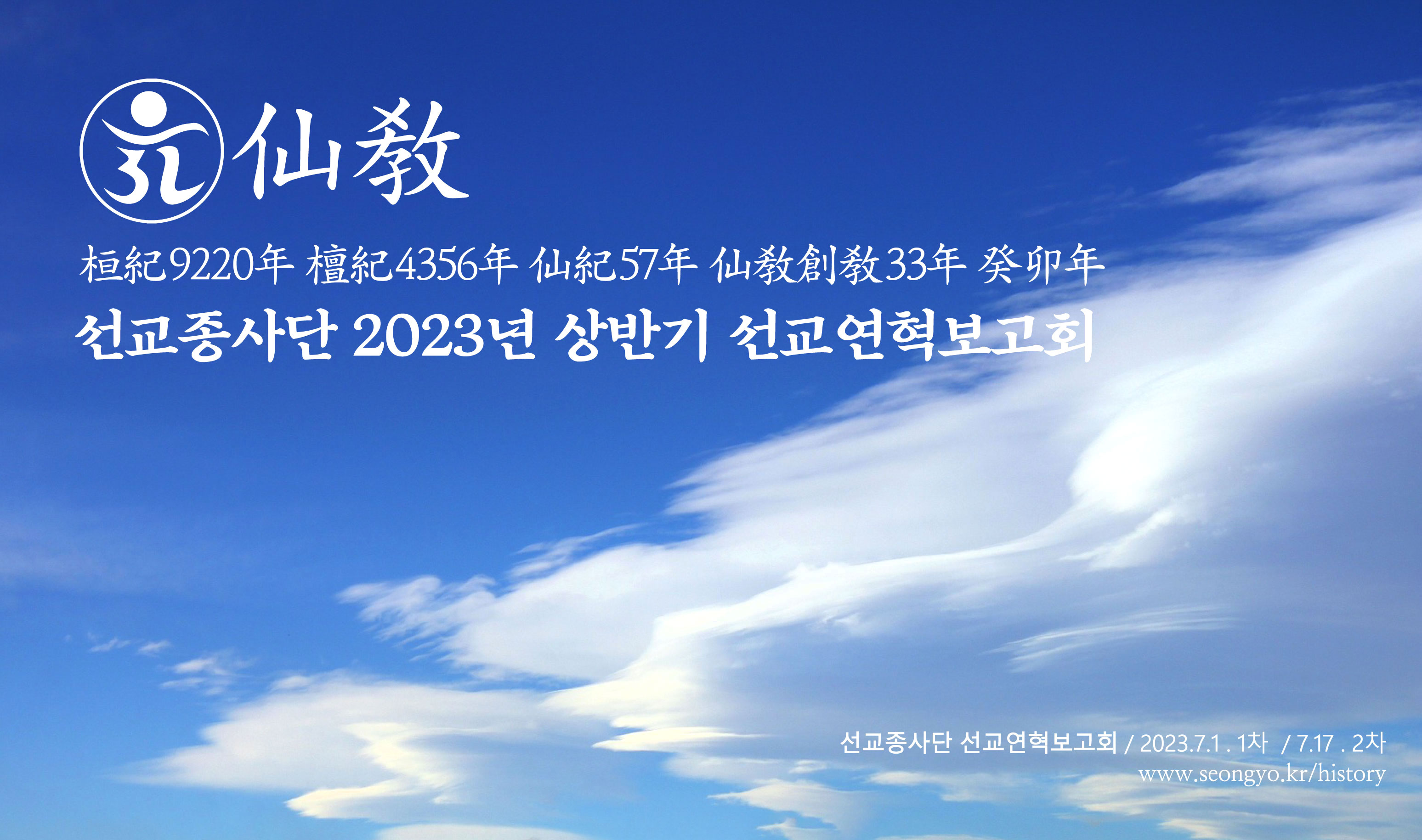 仙敎

桓紀9220年 檀紀4356年 仙紀57年 仙敎創敎33年 癸卯年

선교종사단 2023년 상반기 선교연혁보고회

선교종사단 선교연혁보고회 / 2023.7.1 . 1차 / 7.17 . 2차
www.seongyo.kr/history